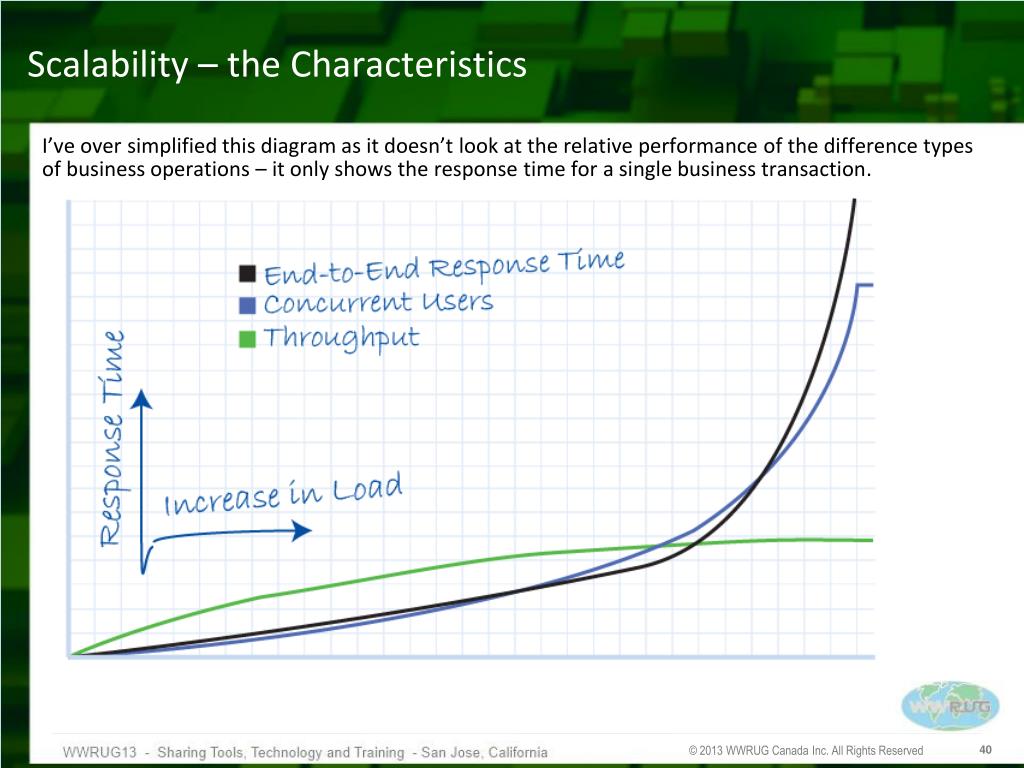 Scalability – the Characteristics

I've over simplified this diagram as it doesn't look at the relative performance of the difference types of business operations – it only shows the response time for a single business transaction.

End-to-End Response Time
Concurrent Users
Throughput

Response Time

Increase in Load

WWRUG

WWRUG13 - Sharing Tools, Technology and Training - San Jose, California

© 2013 WWRUG Canada Inc. All Rights Reserved

40